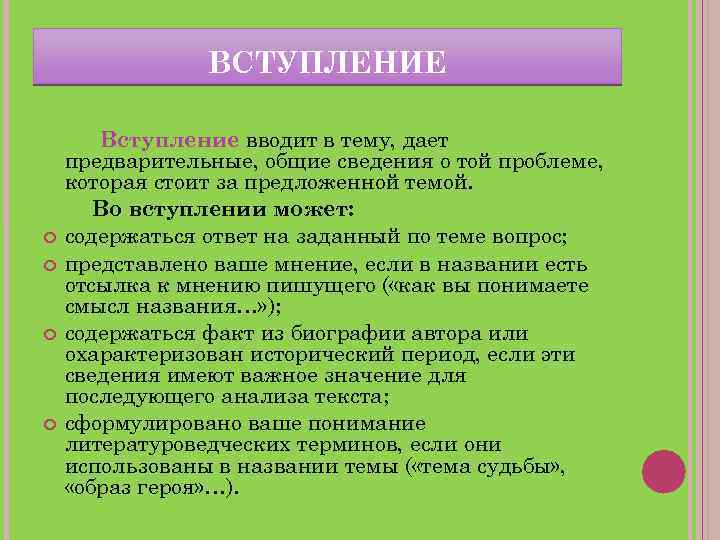 ВСТУПЛЕНИЕ

Вступление вводит в тему, дает предварительные, общие сведения о той проблеме, которая стоит за предложенной темой.

Во вступлении может:

содержаться ответ на заданный по теме вопрос;

представлено ваше мнение, если в названии есть отсылка к мнению пишущего («как вы понимаете смысл названия…»);

содержаться факт из биографии автора или охарактеризован исторический период, если эти сведения имеют важное значение для последующего анализа текста;

сформулировано ваше понимание литературоведческих терминов, если они использованы в названии темы («тема судьбы», «образ героя»…).